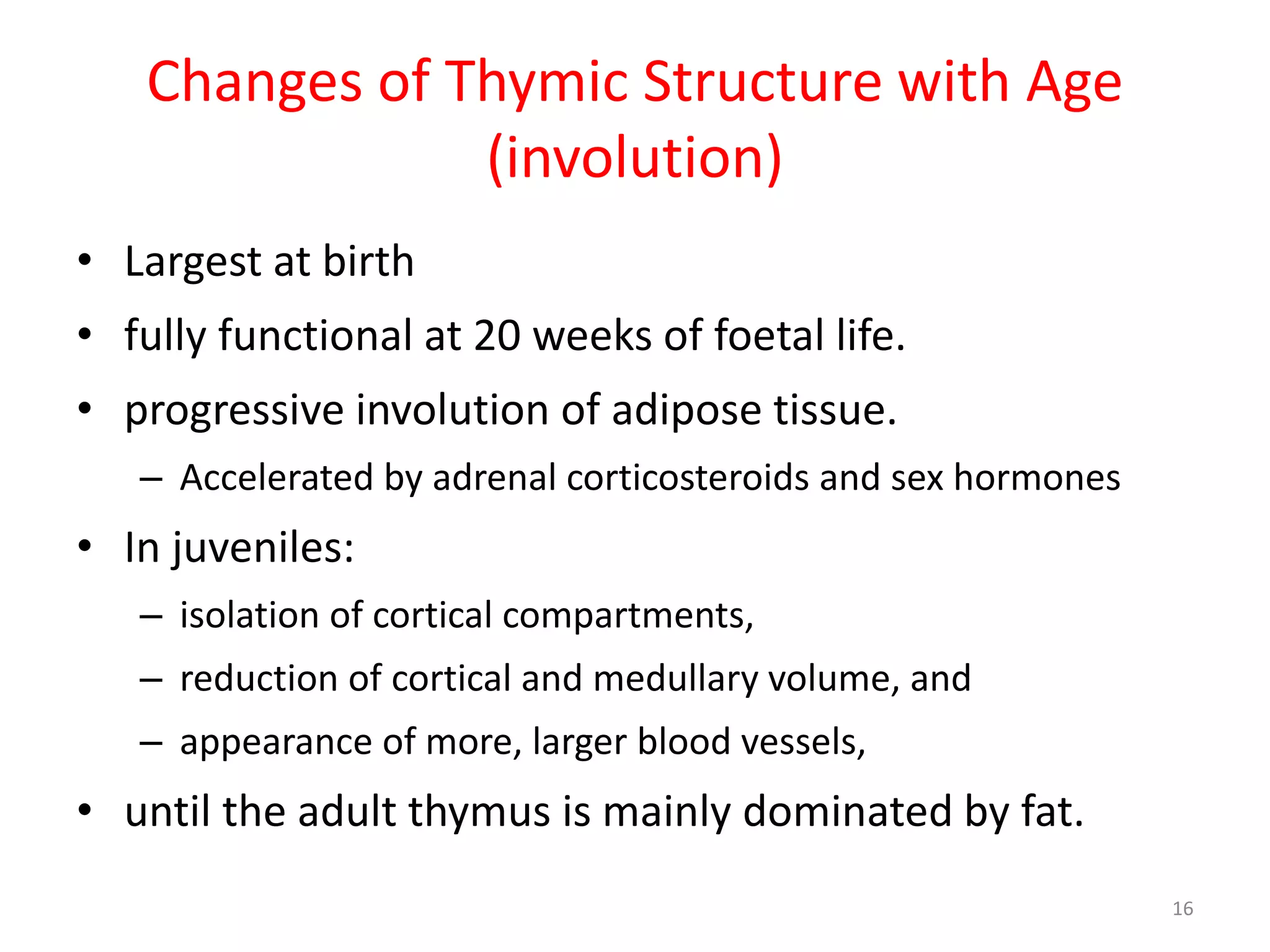 Changes of Thymic Structure with Age (involution)

• Largest at birth
• fully functional at 20 weeks of foetal life.
• progressive involution of adipose tissue.
– Accelerated by adrenal corticosteroids and sex hormones
• In juveniles:
– isolation of cortical compartments,
– reduction of cortical and medullary volume, and
– appearance of more, larger blood vessels,
• until the adult thymus is mainly dominated by fat.

16